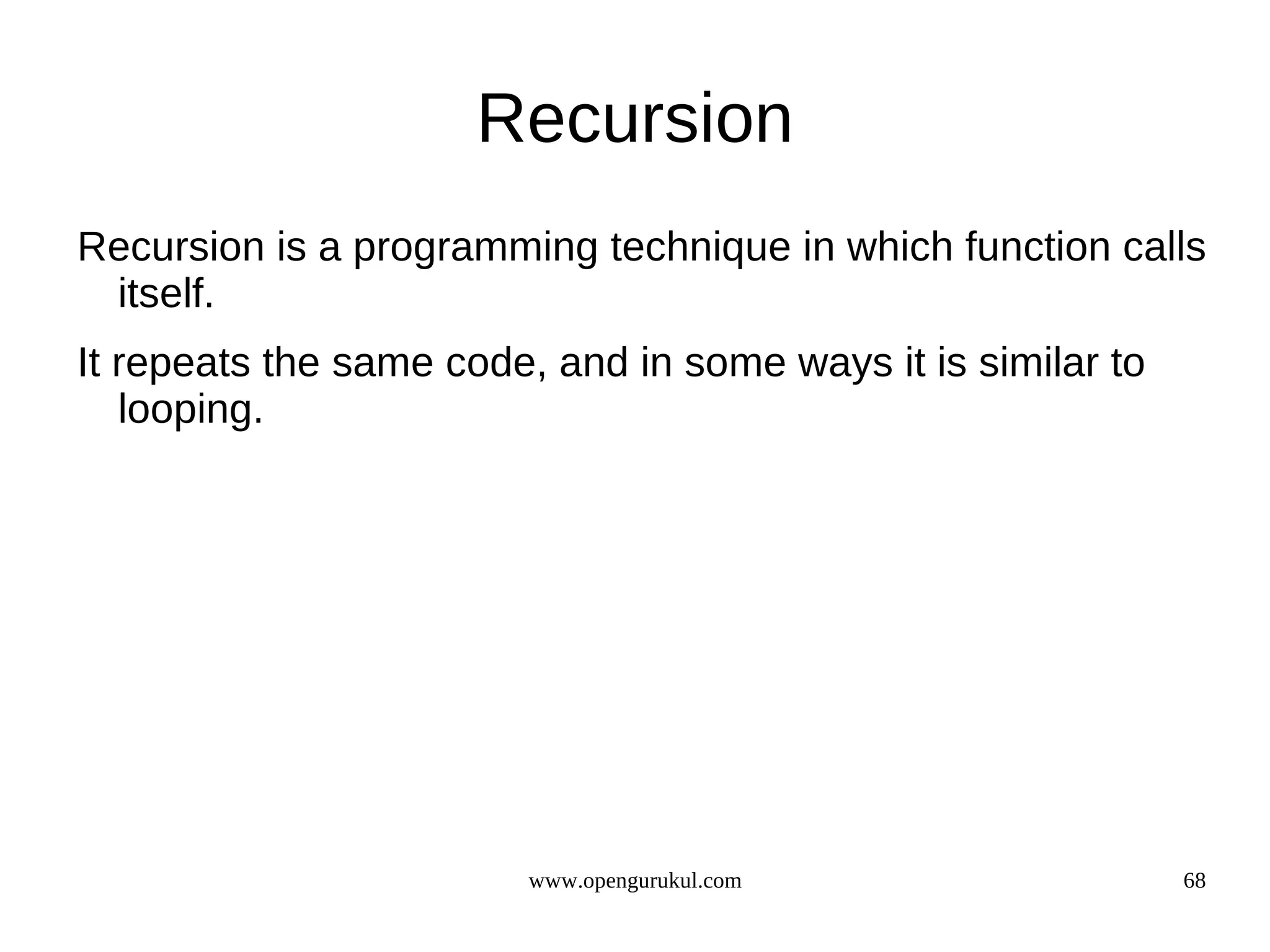 Recursion

Recursion is a programming technique in which function calls itself.

It repeats the same code, and in some ways it is similar to looping.

www.opengurukul.com

68